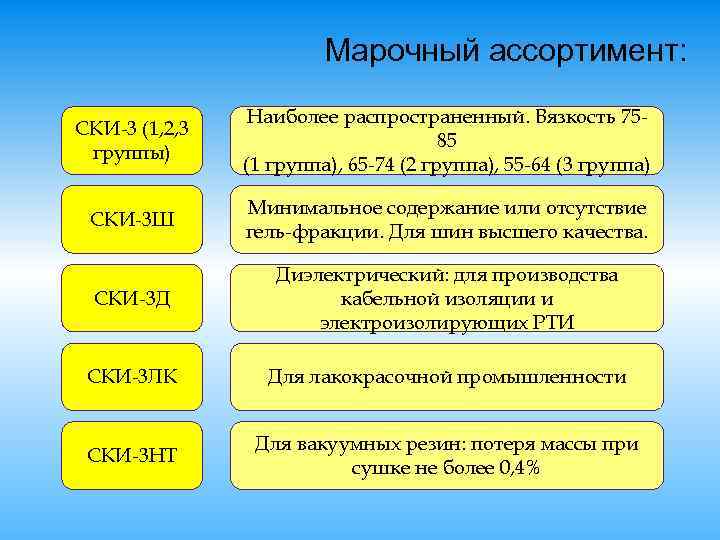 Марочный ассортимент:

СКИ-3 (1,2,3 группы)

Наиболее распространенный. Вязкость 75-85
(1 группа), 65-74 (2 группа), 55-64 (3 группа)

СКИ-3Ш

Минимальное содержание или отсутствие гель-фракции. Для шин высшего качества.

СКИ-3Д

Диэлектрический: для производства кабельной изоляции и электроизолирующих РТИ

СКИ-3ЛК

Для лакокрасочной промышленности

СКИ-3НТ

Для вакуумных резин: потеря массы при сушке не более 0,4%